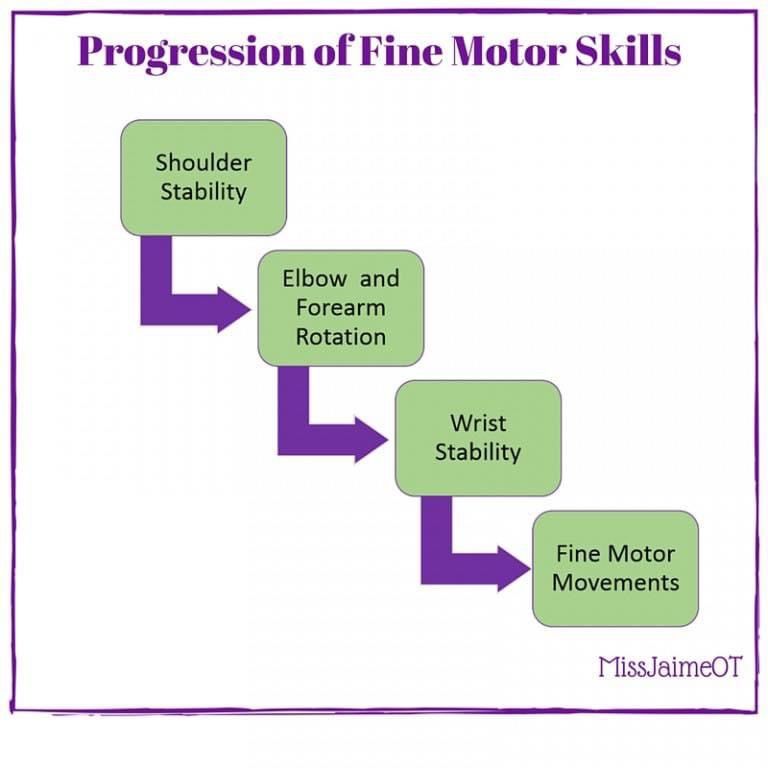 Progression of Fine Motor Skills

Shoulder Stability

Elbow and Forearm Rotation

Wrist Stability

Fine Motor Movements

MissJaimeOT